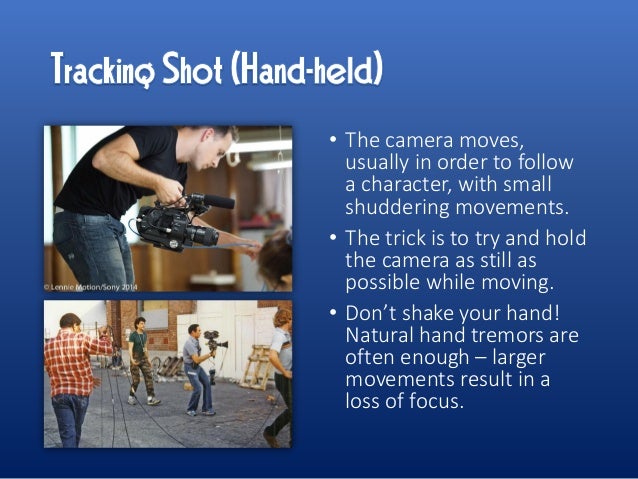 Tracking Shot (Hand-held)

© Lennie Motion/Sony 2014

• The camera moves, usually in order to follow a character, with small shuddering movements.

• The trick is to try and hold the camera as still as possible while moving.

• Don't shake your hand! Natural hand tremors are often enough – larger movements result in a loss of focus.